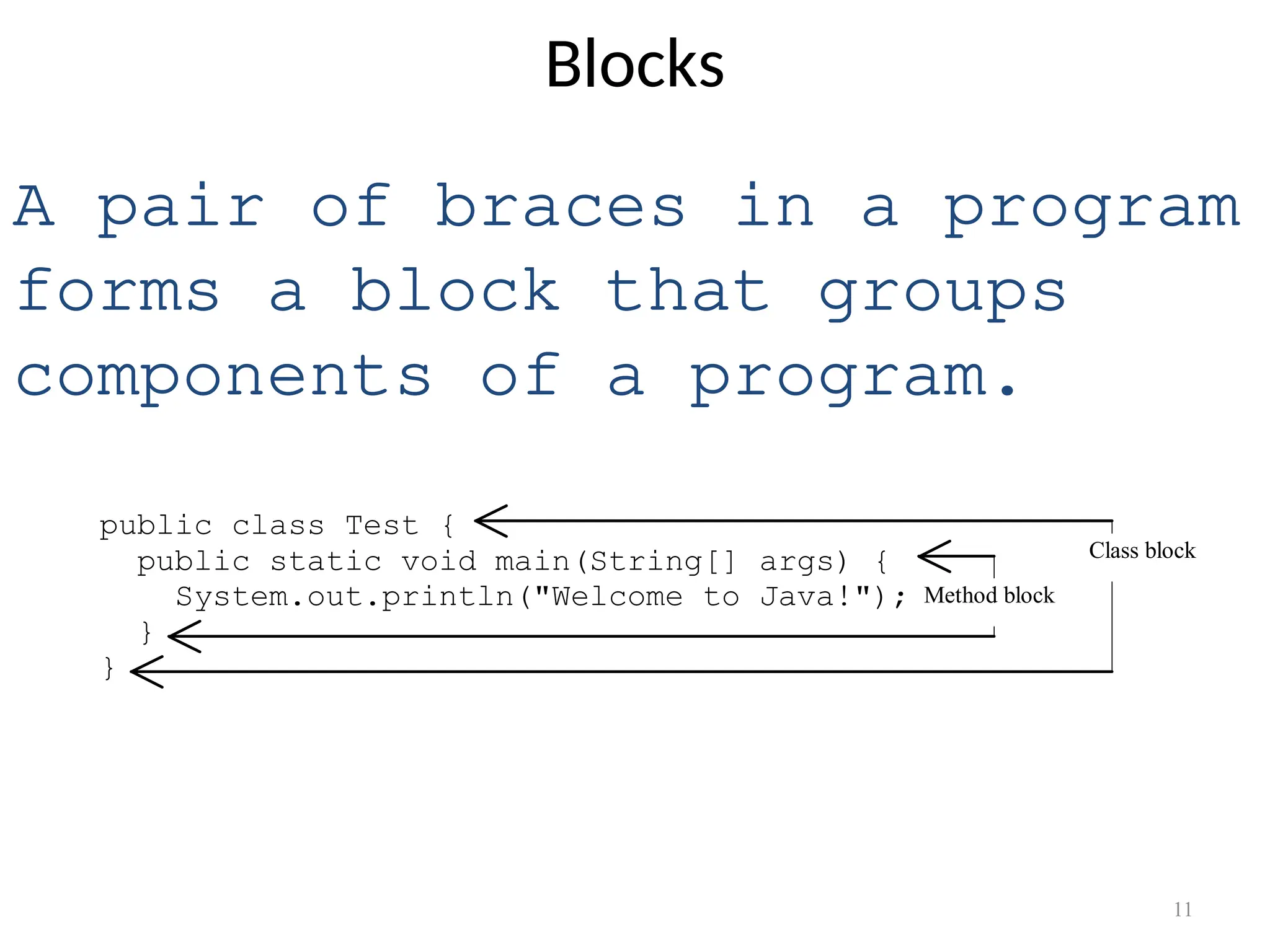 Blocks

A pair of braces in a program forms a block that groups components of a program.

public class Test {
  public static void main(String[] args) {
    System.out.println("Welcome to Java!");
  }
}

Class block

Method block

11